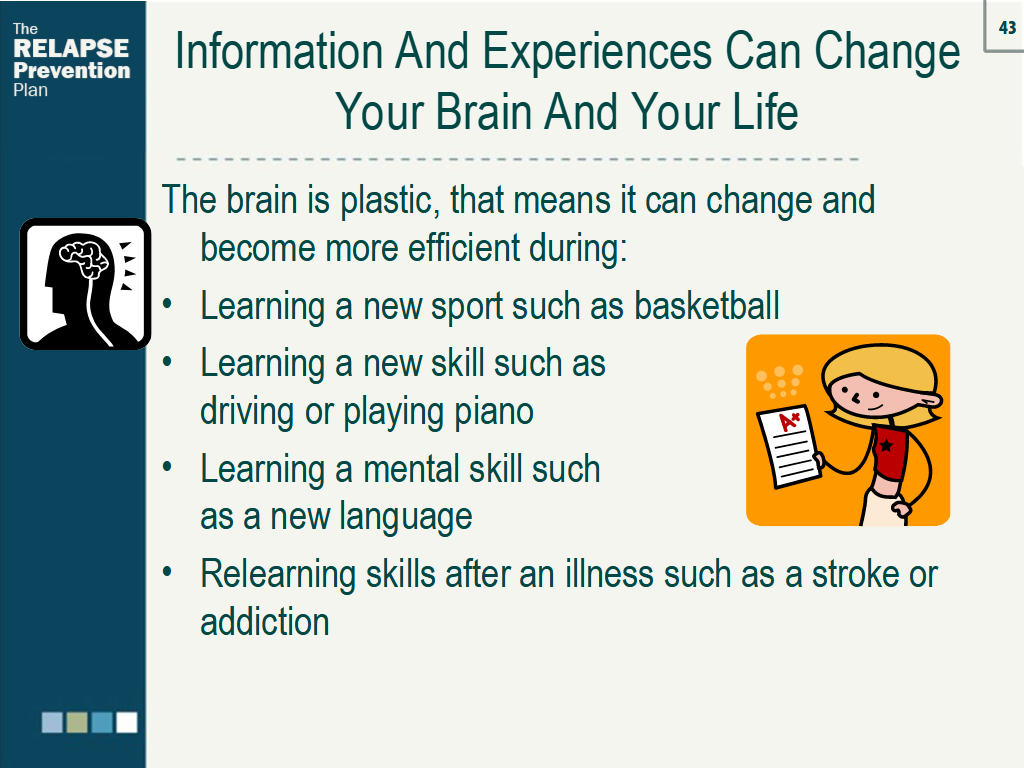 The RELAPSE Prevention Plan

43

Information And Experiences Can Change Your Brain And Your Life

The brain is plastic, that means it can change and become more efficient during:

• Learning a new sport such as basketball
• Learning a new skill such as driving or playing piano
• Learning a mental skill such as a new language
• Relearning skills after an illness such as a stroke or addiction

A+